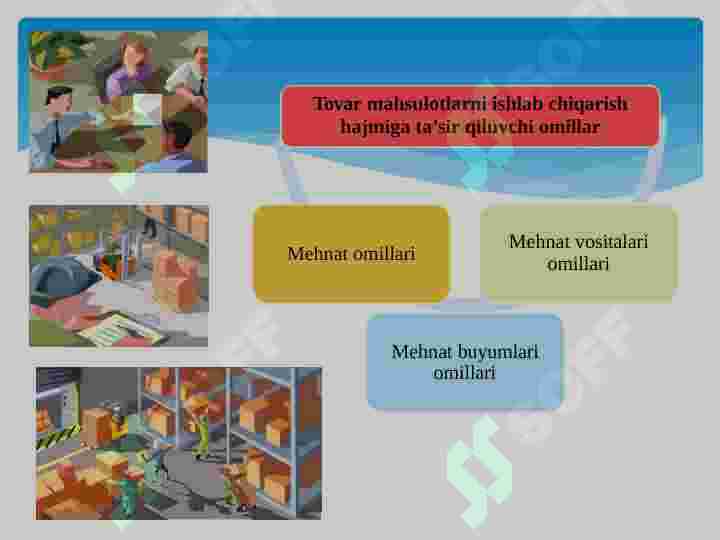 Tovar mahsulotlarni ishlab chiqarish hajmiga ta'sir qiluvchi omillar

Mehnat omillari

Mehnat vositalari omillari

Mehnat buyumlari omillari

SOFF